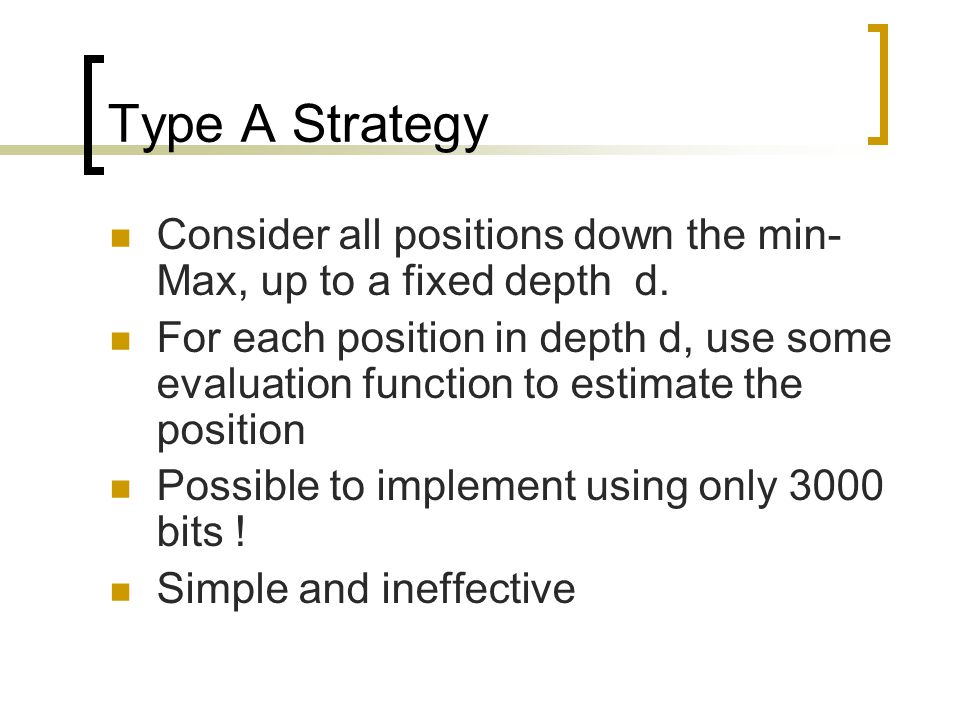 Type A Strategy

Consider all positions down the min-Max, up to a fixed depth d.

For each position in depth d, use some evaluation function to estimate the position

Possible to implement using only 3000 bits !

Simple and ineffective